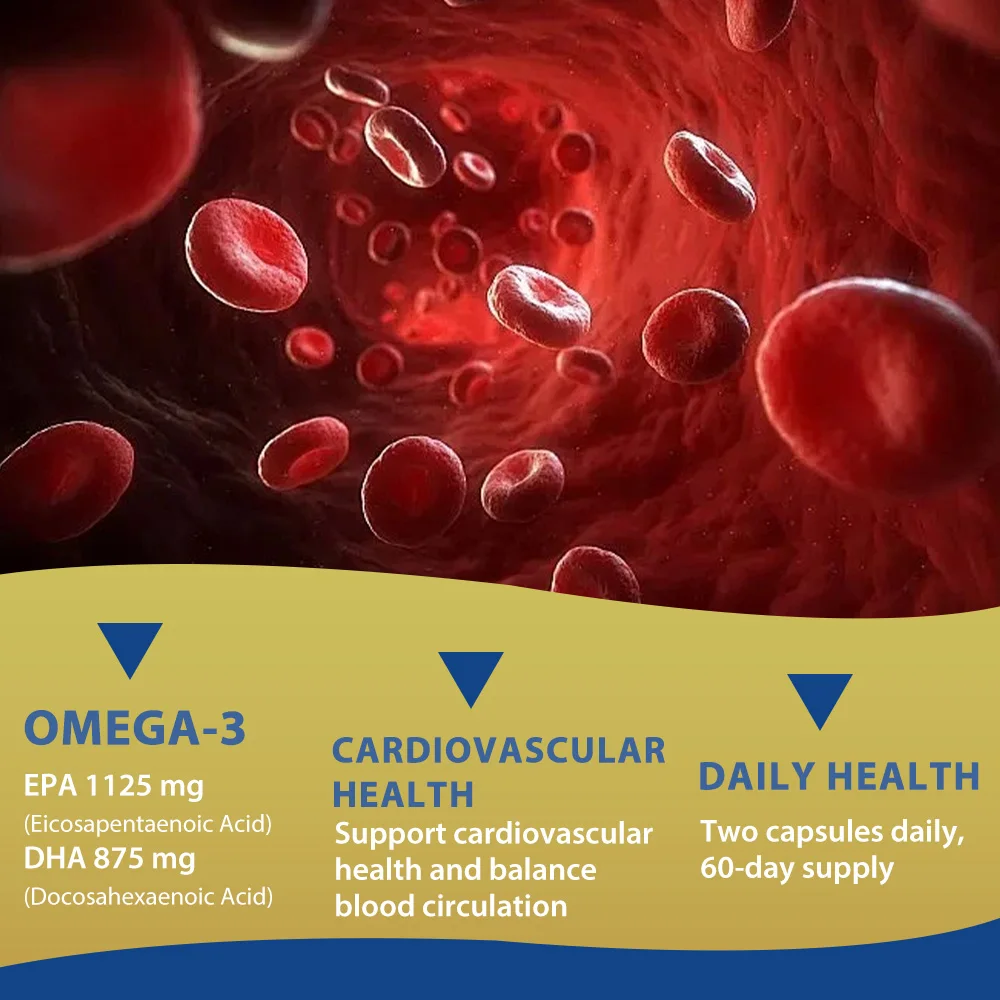 OMEGA-3
EPA 1125 mg
(Eicosapentaenoic Acid)
DHA 875 mg
(Docosahexaenoic Acid)

CARDIOVASCULAR HEALTH
Support cardiovascular health and balance blood circulation

DAILY HEALTH
Two capsules daily, 60-day supply